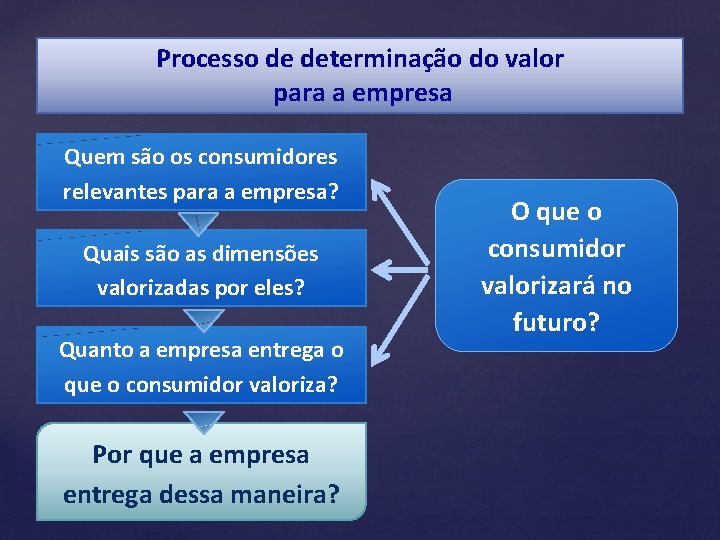 Processo de determinação do valor para a empresa

Quem são os consumidores relevantes para a empresa?

Quais são as dimensões valorizadas por eles?

Quanto a empresa entrega o que o consumidor valoriza?

Por que a empresa entrega dessa maneira?

O que o consumidor valorizará no futuro?